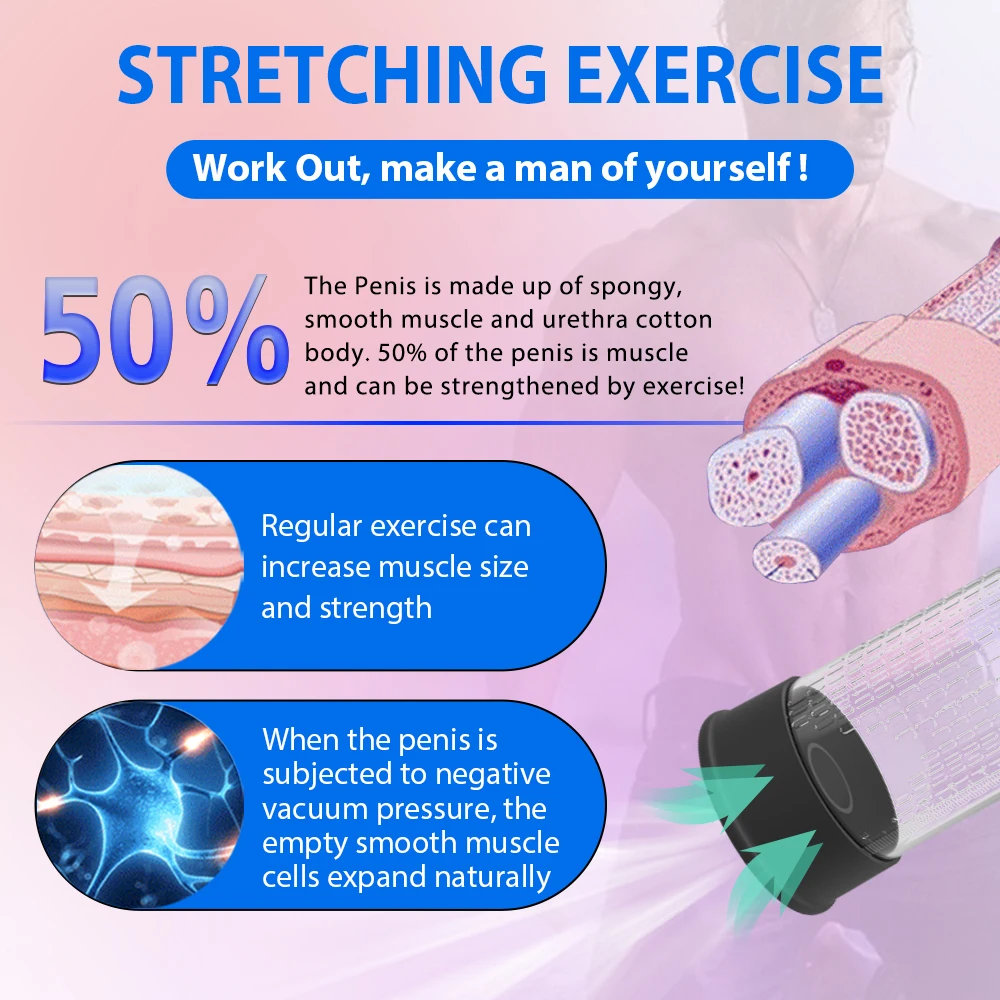 STRETCHING EXERCISE

Work Out, make a man of yourself !

50%

The Penis is made up of spongy, smooth muscle and urethra cotton body. 50% of the penis is muscle and can be strengthened by exercise!

Regular exercise can increase muscle size and strength

When the penis is subjected to negative vacuum pressure, the empty smooth muscle cells expand naturally